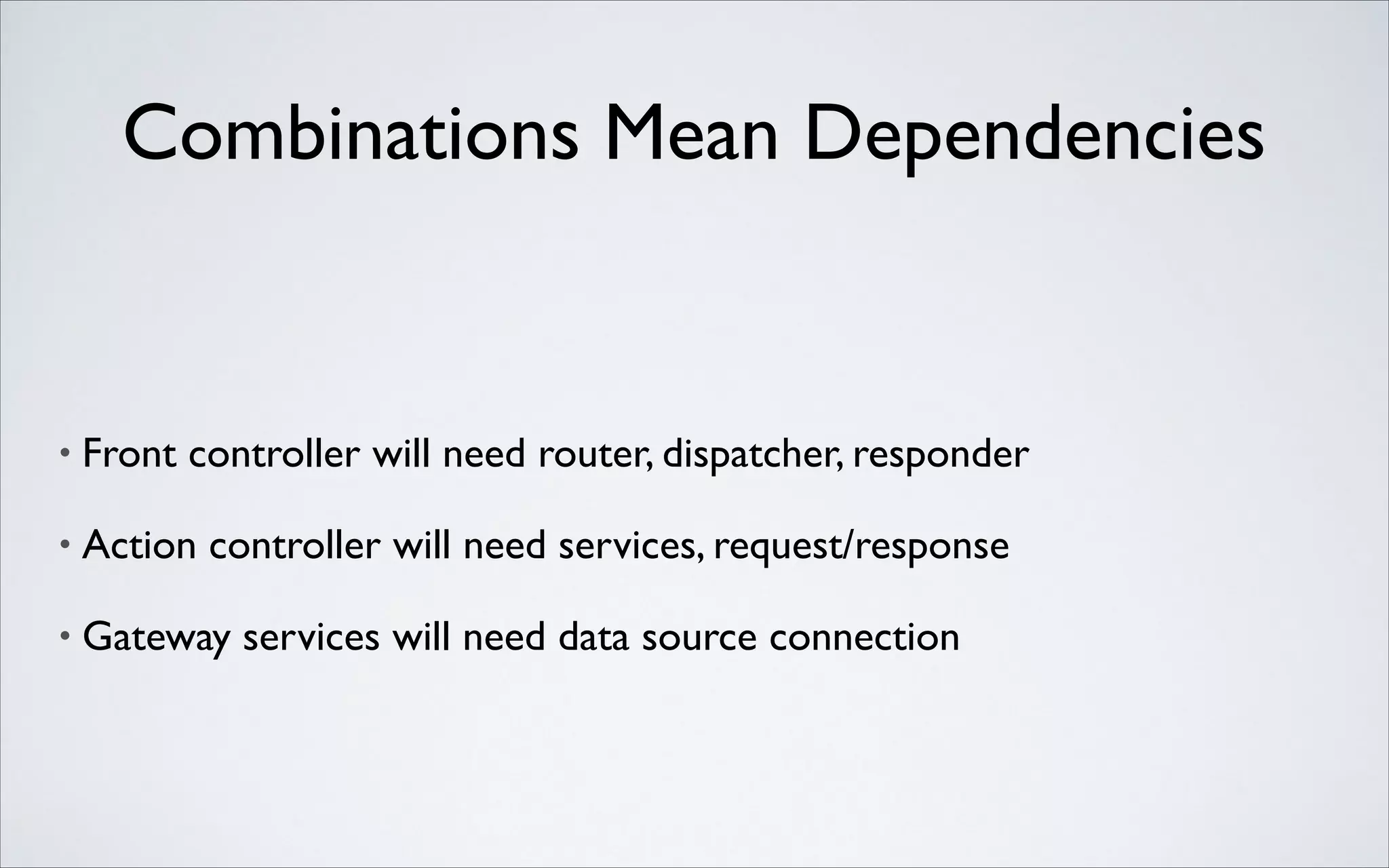 Combinations Mean Dependencies

• Front controller will need router, dispatcher, responder

• Action controller will need services, request/response

• Gateway services will need data source connection